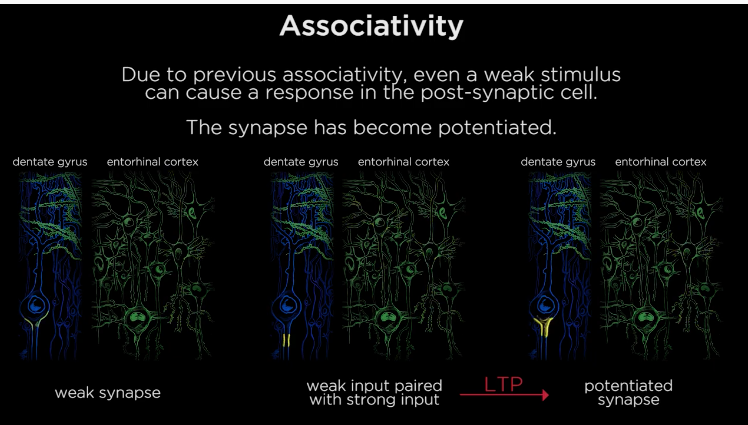 Associativity

Due to previous associativity, even a weak stimulus can cause a response in the post-synaptic cell.

The synapse has become potentiated.

dentate gyrus entorhinal cortex

dentate gyrus entorhinal cortex

dentate gyrus entorhinal cortex

weak synapse

weak input paired with strong input

LTP

potentiated synapse